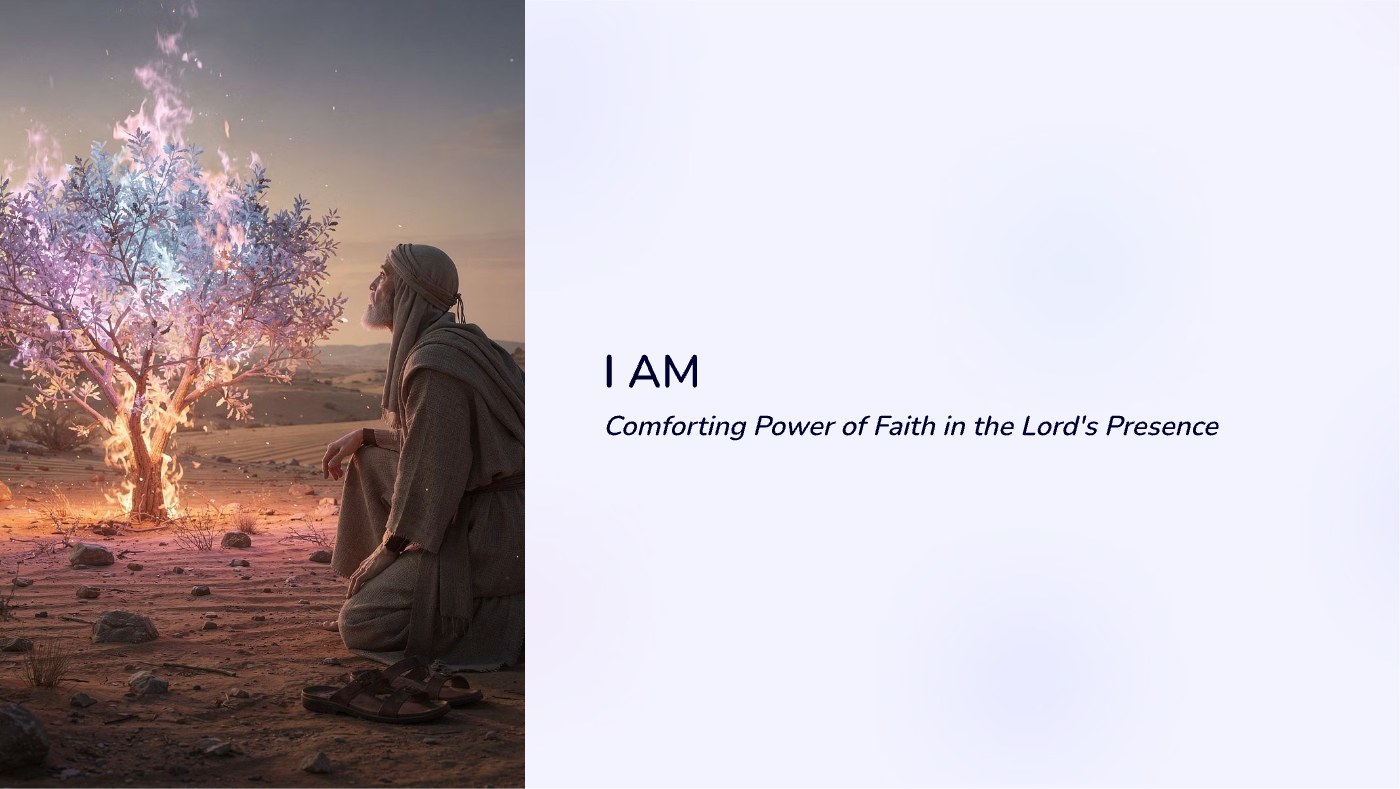 I AM

Comforting Power of Faith in the Lord's Presence